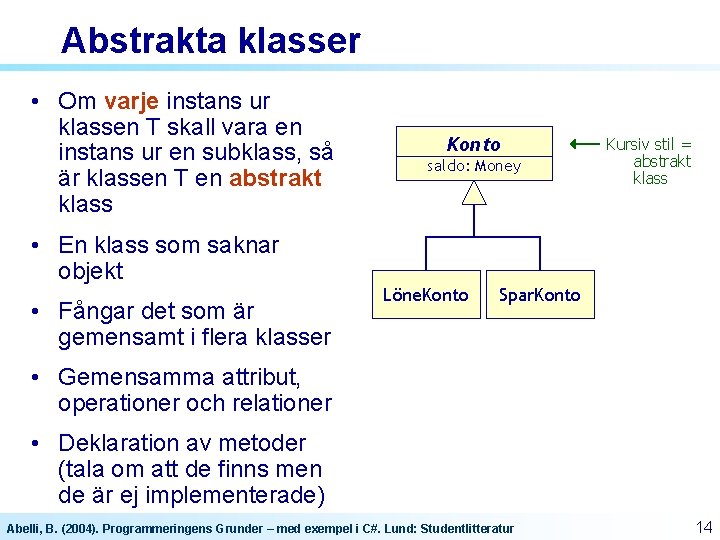 Abstrakta klasser

• Om varje instans ur klassen T skall vara en instans ur en subklass, så är klassen T en abstrakt klass

• En klass som saknar objekt

• Fångar det som är gemensamt i flera klasser

• Gemensamma attribut, operationer och relationer

• Deklaration av metoder (tala om att de finns men de är ej implementerade)

Konto
saldo: Money

Kursiv stil = abstrakt klass

LöneKonto

SparKonto

Abelli, B. (2004). Programmeringens Grunder – med exempel i C#. Lund: Studentlitteratur

14